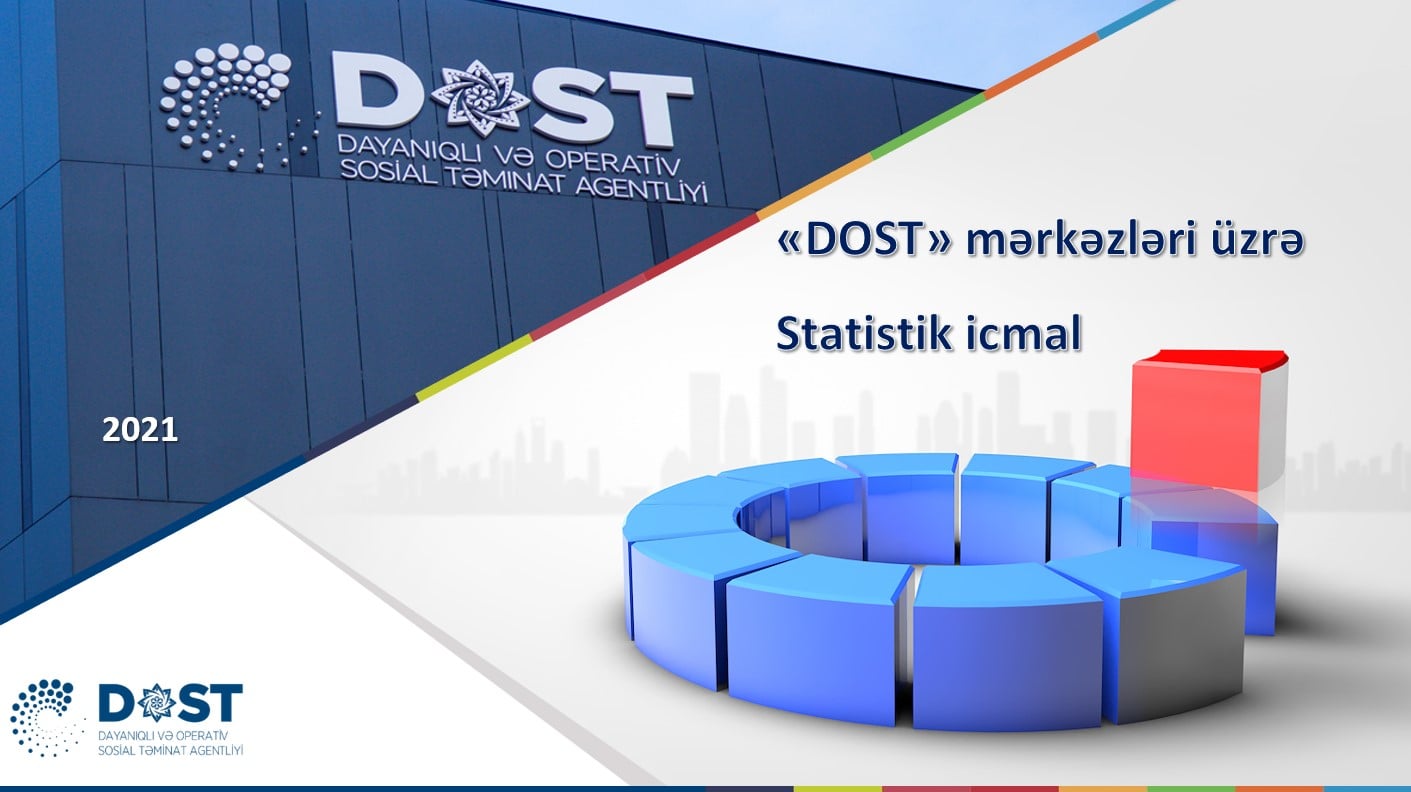 DOST
DAYANIQLI VƏ OPERATİV SOSİAL TƏMİNAT AGENTLİYİ

«DOST» mərkəzləri üzrə

Statistik icmal

2021

DOST
DAYANIQLI VƏ OPERATİV SOSİAL TƏMİNAT AGENTLİYİ